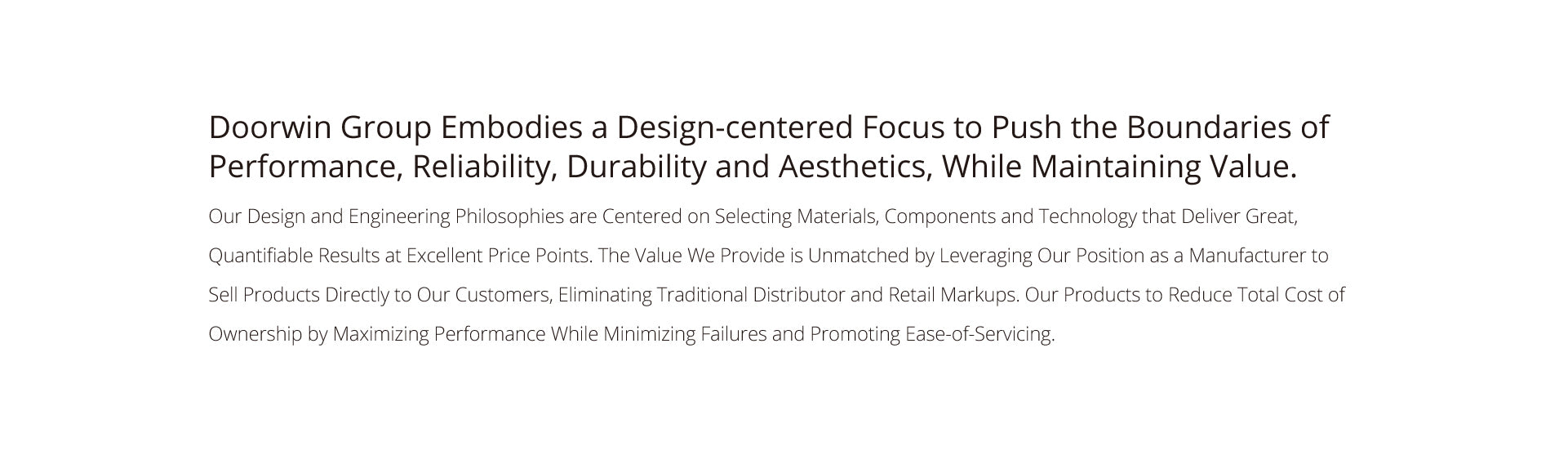 Doorwin Group Embodies a Design-centered Focus to Push the Boundaries of Performance, Reliability, Durability and Aesthetics, While Maintaining Value.

Our Design and Engineering Philosophies are Centered on Selecting Materials, Components and Technology that Deliver Great, Quantifiable Results at Excellent Price Points. The Value We Provide is Unmatched by Leveraging Our Position as a Manufacturer to Sell Products Directly to Our Customers, Eliminating Traditional Distributor and Retail Markups. Our Products to Reduce Total Cost of Ownership by Maximizing Performance While Minimizing Failures and Promoting Ease-of-Servicing.